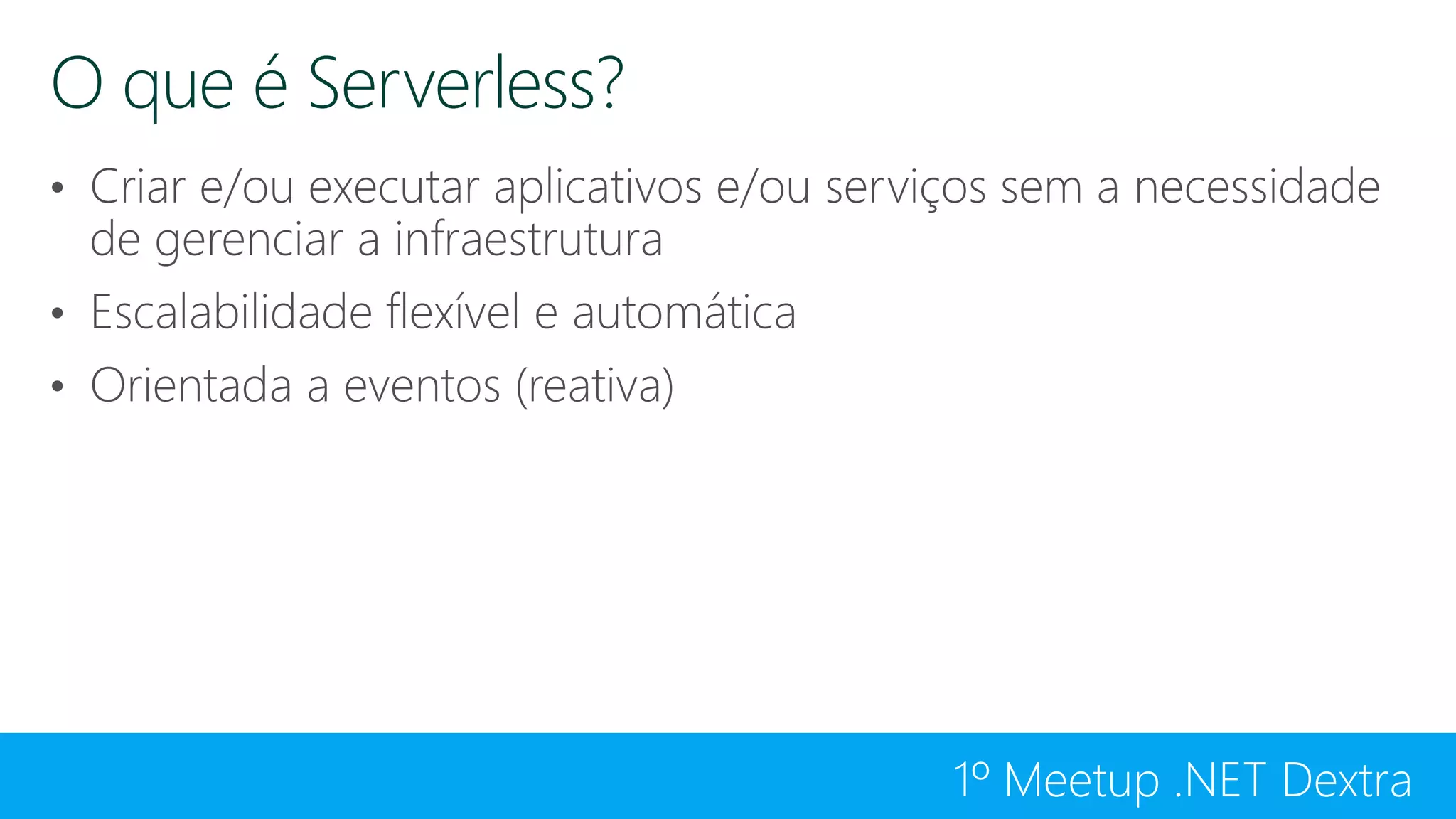 O que é Serverless?

• Criar e/ou executar aplicativos e/ou serviços sem a necessidade de gerenciar a infraestrutura
• Escalabilidade flexível e automática
• Orientada a eventos (reativa)

1º Meetup .NET Dextra